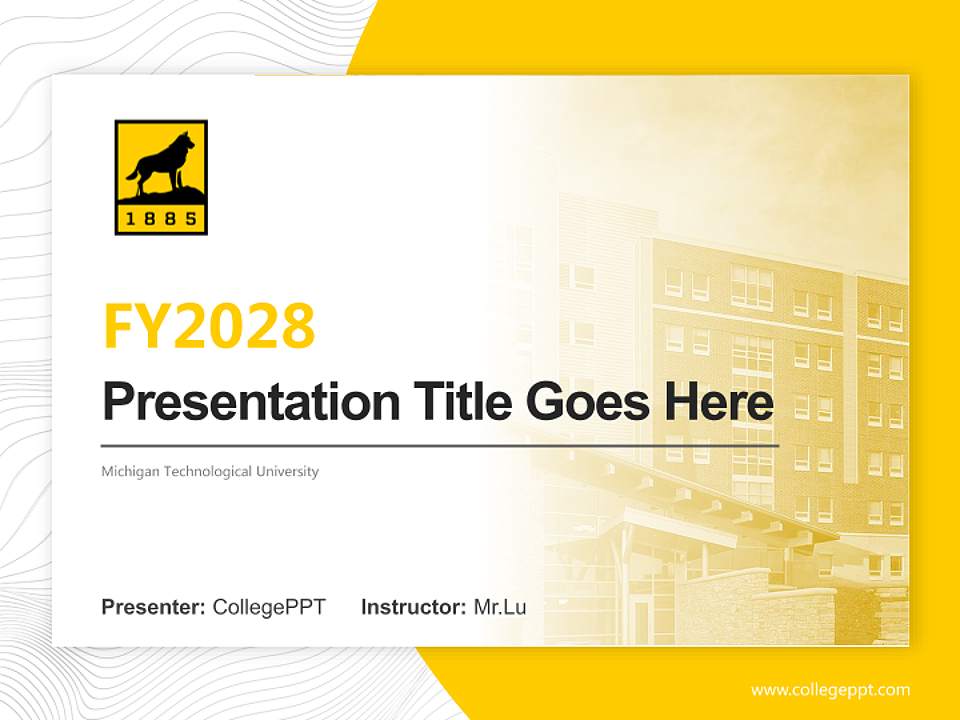 1885

FY2028

Presentation Title Goes Here

Michigan Technological University

Presenter: CollegePPT Instructor: Mr.Lu

www.collegeppt.com